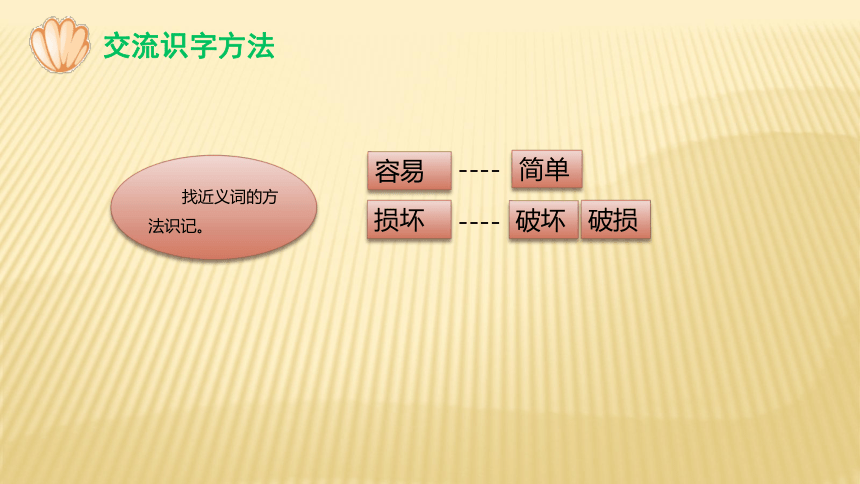 交流识字方法

找近义词的方法识记。

容易 ---- 简单

损坏 ---- 破坏 破损